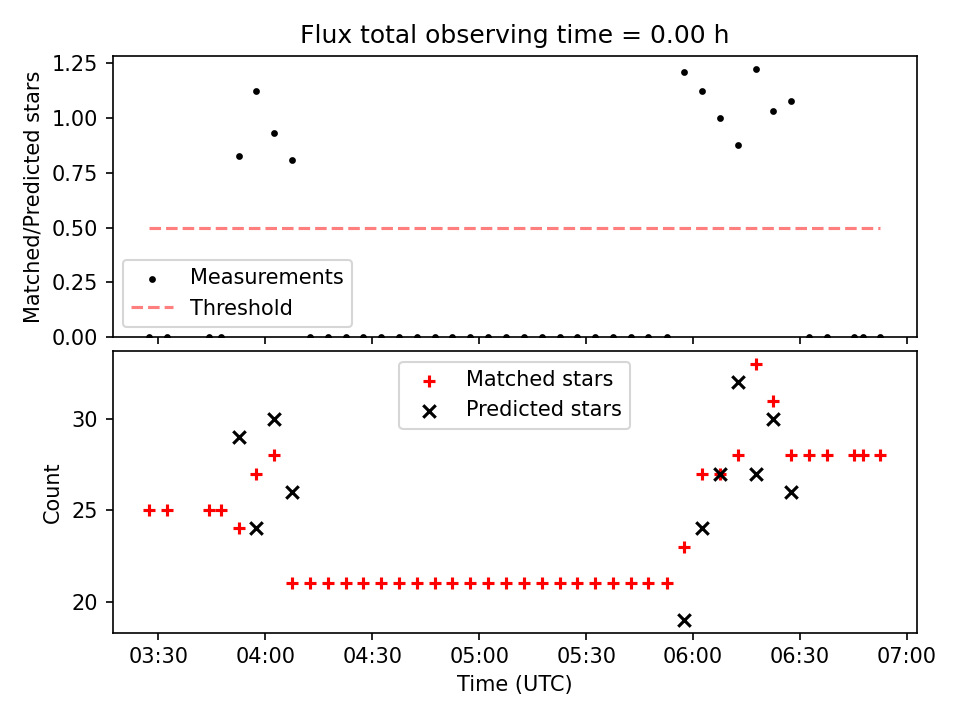 Flux total observing time = 0.00 h

Matched/Predicted stars

1.25
1.00
0.75
0.50
0.25
0.00

Measurements
Threshold

Matched stars
Predicted stars

Count

30
25
20

03:30
04:00
04:30
05:00
05:30
06:00
06:30
07:00

Time (UTC)